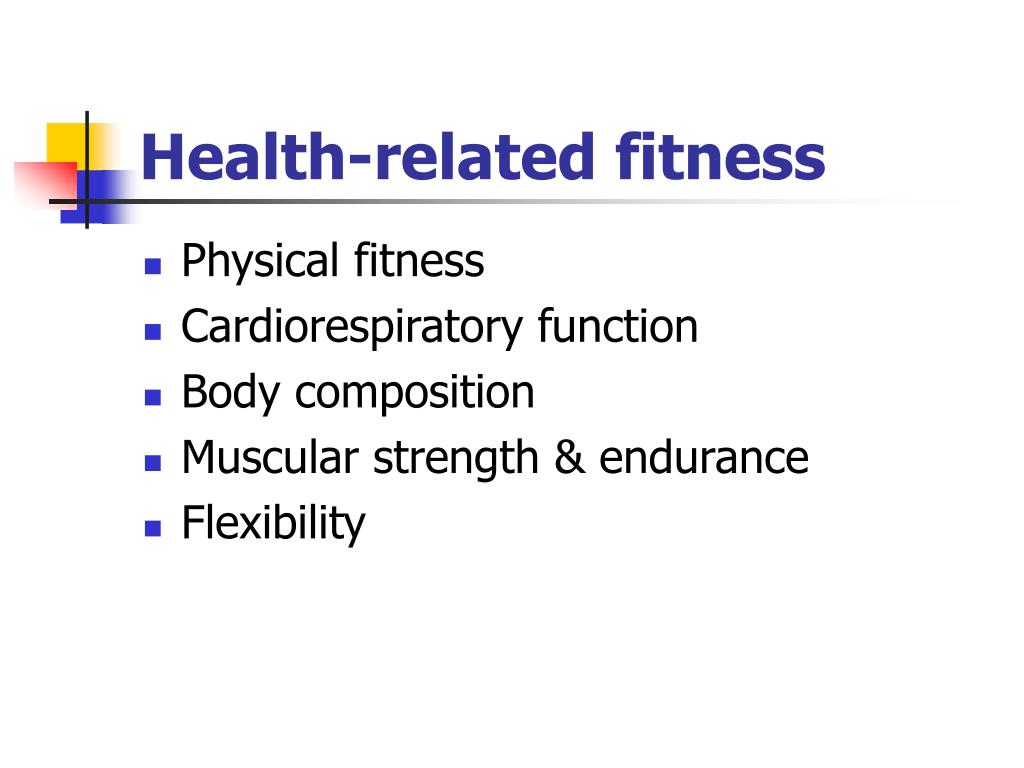 Health-related fitness

- Physical fitness
- Cardiorespiratory function
- Body composition
- Muscular strength & endurance
- Flexibility